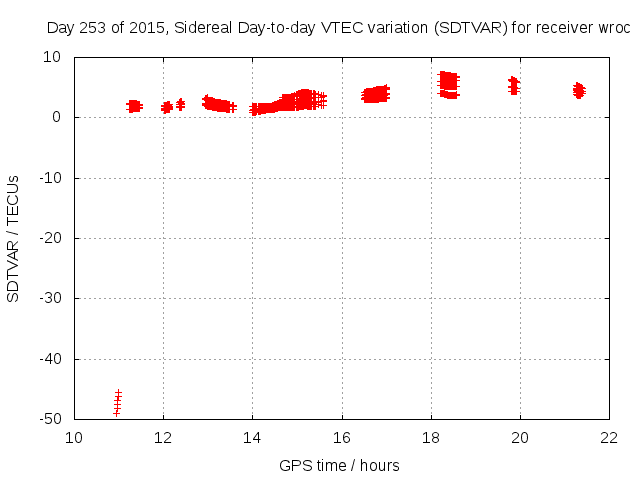 Day 253 of 2015, Sidereal Day-to-day VTEC variation (SDTVAR) for receiver wroc

SDTVAR / TECUs

10
0
-10
-20
-30
-40
-50

10 12 14 16 18 20 22

GPS time / hours